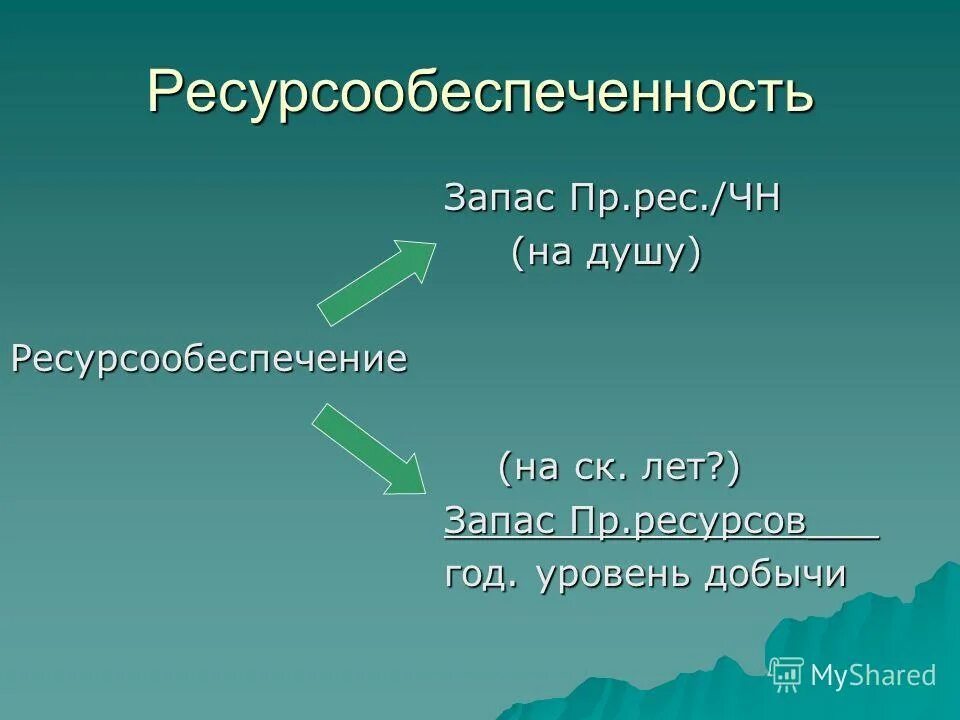 Ресурсообеспеченность

Запас Пр.рес./ЧН
(на душу)

Ресурсообеспечение

(на ск. лет?)
Запас Пр.ресурсов___
год. уровень добычи

MyShared